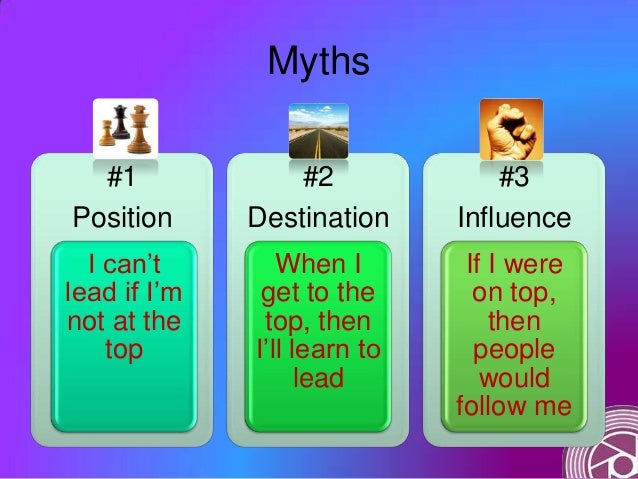 Myths

#1
Position

I can't lead if I'm not at the top

#2
Destination

When I get to the top, then I'll learn to lead

#3
Influence

If I were on top, then people would follow me